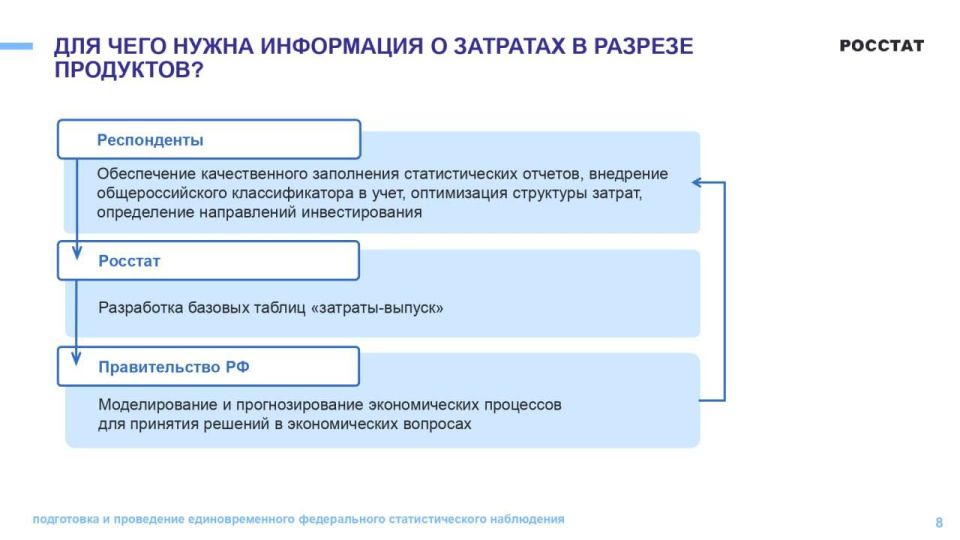 ДЛЯ ЧЕГО НУЖНА ИНФОРМАЦИЯ О ЗАТРАТАХ В РАЗРЕЗЕ ПРОДУКТОВ?

РОССТАТ

Респонденты

Обеспечение качественного заполнения статистических отчетов, внедрение общероссийского классификатора в учет, оптимизация структуры затрат, определение направлений инвестирования

Росстат

Разработка базовых таблиц «затраты-выпуск»

Правительство РФ

Моделирование и прогнозирование экономических процессов для принятия решений в экономических вопросах

подготовка и проведение единовременного федерального статистического наблюдения

8